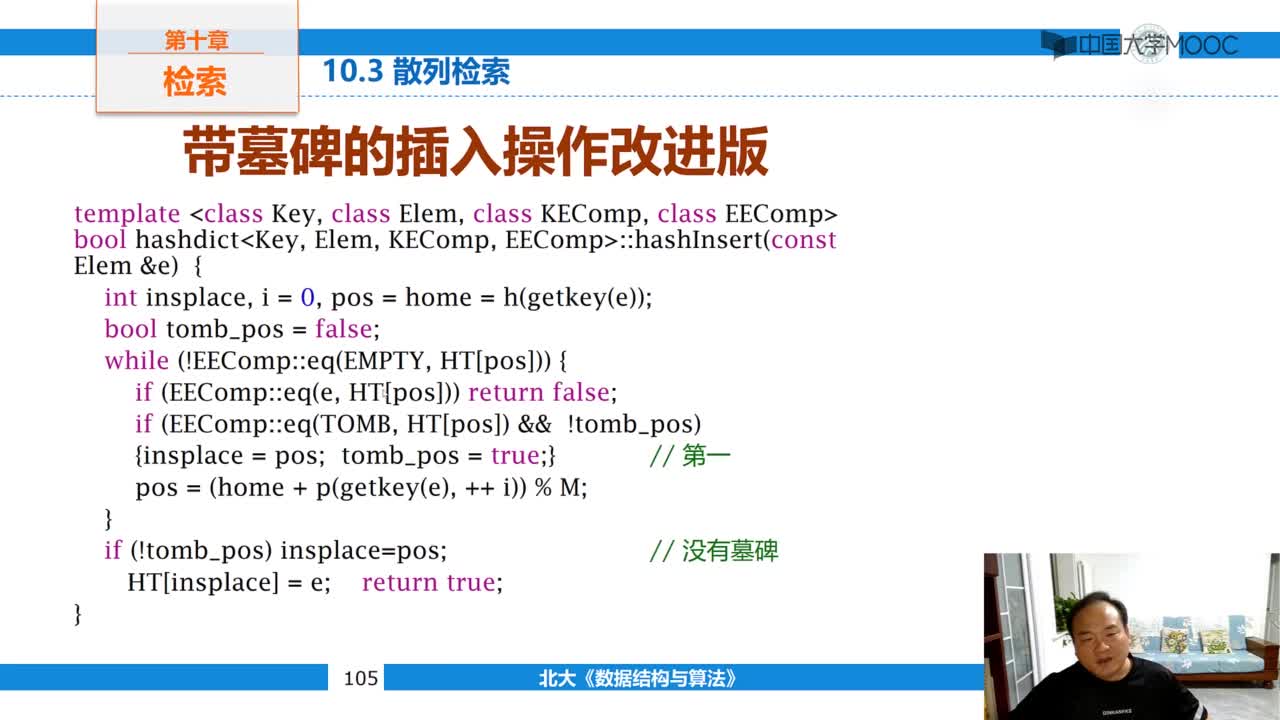 第十章
检索
10.3 散列检索
中国大学MOOC

带墓碑的插入操作改进版

template <class Key, class Elem, class KEComp, class EEComp>
bool hashdict<Key, Elem, KEComp, EEComp>::hashInsert(const Elem &e) {
int insplace, i = 0, pos = home = h(getkey(e));
bool tomb_pos = false;
while (!EEComp::eq(EMPTY, HT[pos])) {
if (EEComp::eq(e, HT[pos])) return false;
if (EEComp::eq(TOMB, HT[pos]) && !tomb_pos)
{insplace = pos; tomb_pos = true;} // 第一
pos = (home + p(getkey(e), ++ i)) % M;
}
if (!tomb_pos) insplace=pos; // 没有墓碑
HT[insplace] = e; return true;
}

105
北大《数据结构与算法》